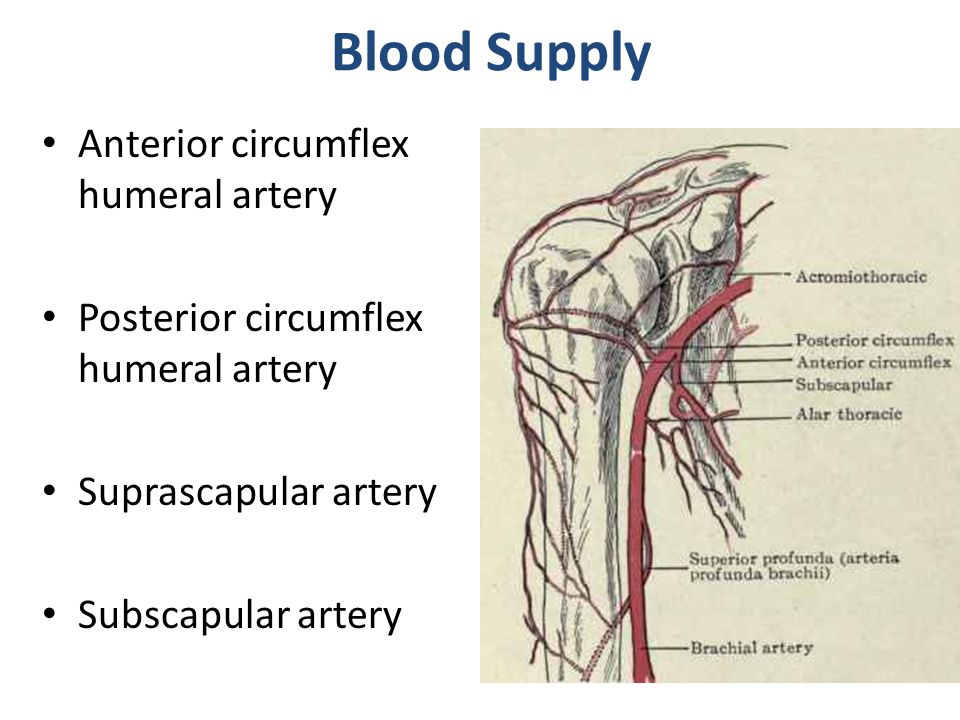 Blood Supply

• Anterior circumflex humeral artery

• Posterior circumflex humeral artery

• Suprascapular artery

• Subscapular artery

Acromiothoracic
Posterior circumflex
Anterior circumflex
Subscapular
Alar thoracic
Superior profunda (arteria profunda brachii)
Brachial artery